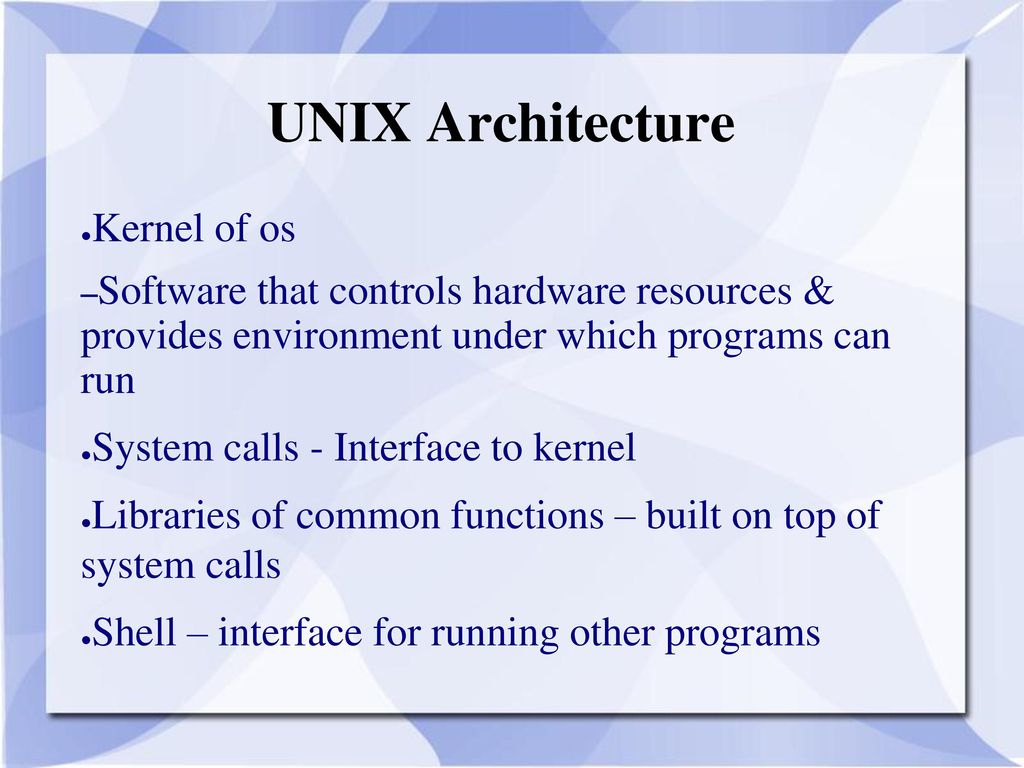 UNIX Architecture

●Kernel of os

–Software that controls hardware resources & provides environment under which programs can run

●System calls - Interface to kernel

●Libraries of common functions – built on top of system calls

●Shell – interface for running other programs